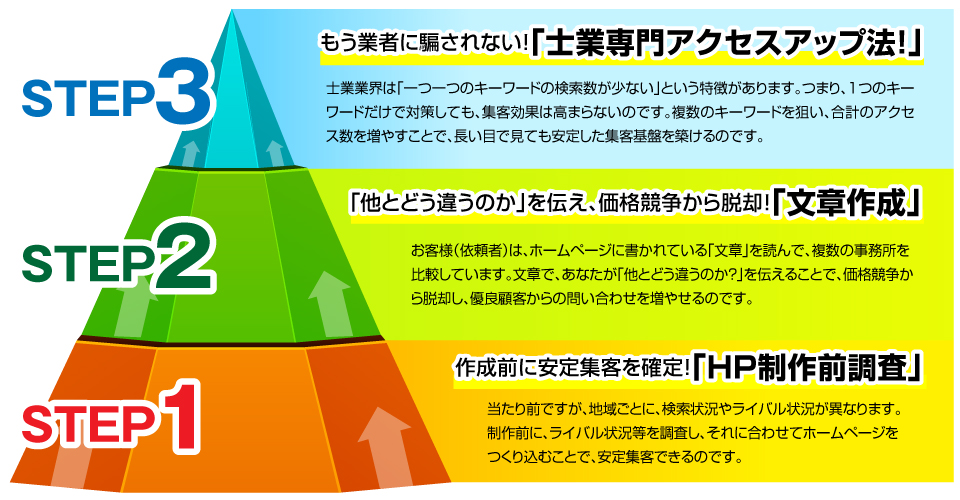 STEP3

もう業者に騙されない!「士業専門アクセスアップ法!」

士業業界は「一つ一つのキーワードの検索数が少ない」という特徴があります。つまり、1つのキーワードだけで対策しても、集客効果は高まらないのです。複数のキーワードを狙い、合計のアクセス数を増やすことで、長い目で見ても安定した集客基盤を築けるのです。

STEP2

「他とどう違うのか」を伝え、価格競争から脱却!「文章作成」

お客様(依頼者)は、ホームページに書かれている「文章」を読んで、複数の事務所を比較しています。文章で、あなたが「他とどう違うのか?」を伝えることで、価格競争から脱却し、優良顧客からの問い合わせを増やせるのです。

STEP1

作成前に安定集客を確定!「HP制作前調査」

当たり前ですが、地域ごとに、検索状況やライバル状況が異なります。制作前に、ライバル状況等を調査し、それに合わせてホームページをつくり込むことで、安定集客できるのです。